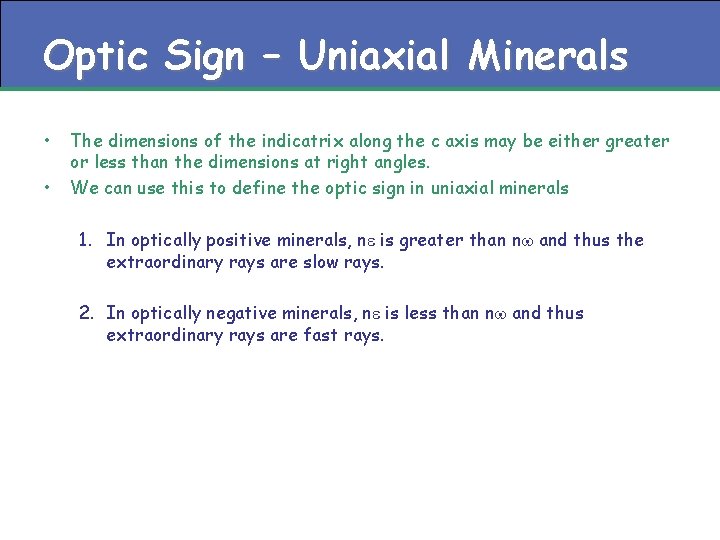 Optic Sign – Uniaxial Minerals

• The dimensions of the indicatrix along the c axis may be either greater or less than the dimensions at right angles.
• We can use this to define the optic sign in uniaxial minerals

1. In optically positive minerals, nε is greater than nω and thus the extraordinary rays are slow rays.

2. In optically negative minerals, nε is less than nω and thus extraordinary rays are fast rays.